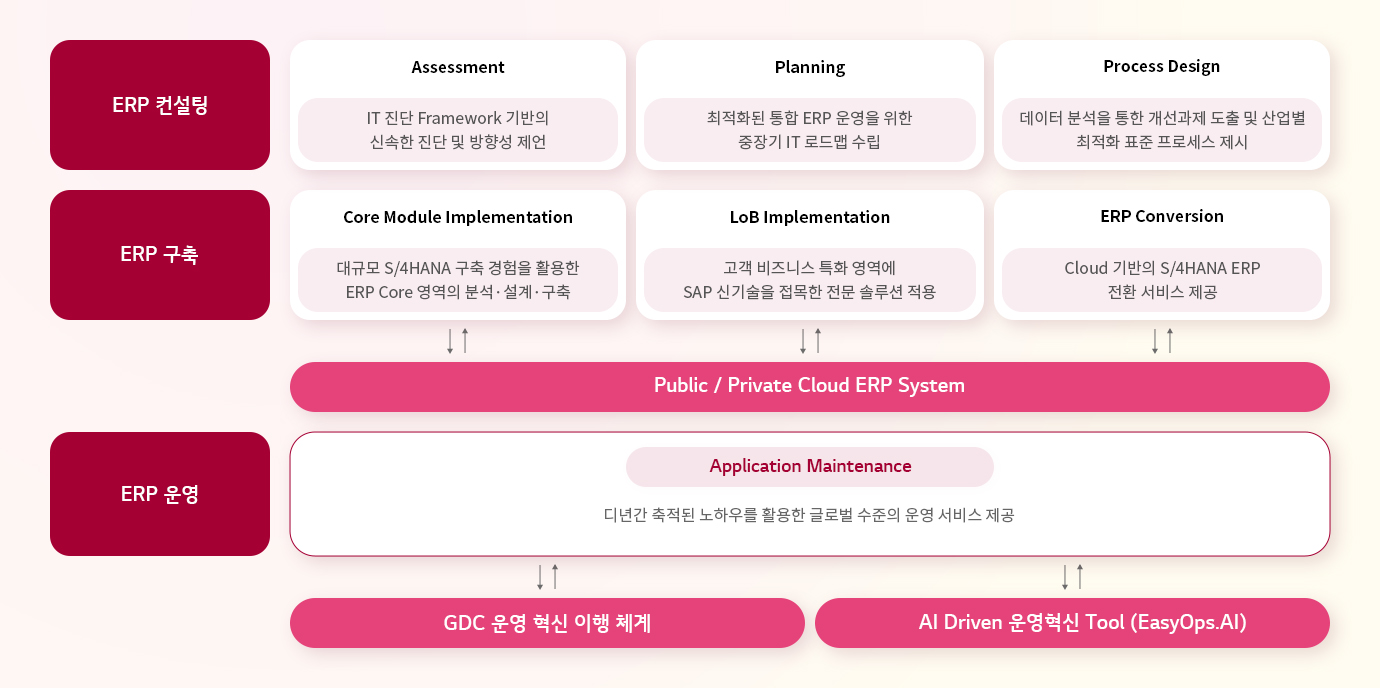 ERP 컨설팅

Assessment

IT 진단 Framework 기반의 신속한 진단 및 방향성 제언

Planning

최적화된 통합 ERP 운영을 위한 중장기 IT 로드맵 수립

Process Design

데이터 분석을 통한 개선과제 도출 및 산업별 최적화 표준 프로세스 제시

ERP 구축

Core Module Implementation

대규모 S/4HANA 구축 경험을 활용한 ERP Core 영역의 분석·설계·구축

LoB Implementation

고객 비즈니스 특화 영역에 SAP 신기술을 접목한 전문 솔루션 적용

ERP Conversion

Cloud 기반의 S/4HANA ERP 전환 서비스 제공

Public / Private Cloud ERP System

ERP 운영

Application Maintenance

디년간 축적된 노하우를 활용한 글로벌 수준의 운영 서비스 제공

GDC 운영 혁신 이행 체계

AI Driven 운영혁신 Tool (EasyOps.AI)